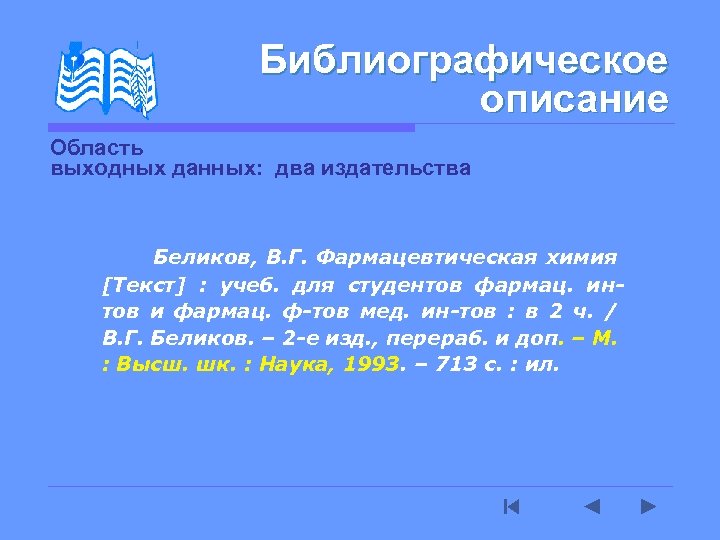 Библиографическое описание

Область
выходных данных: два издательства

Беликов, В.Г. Фармацевтическая химия [Текст] : учеб. для студентов фармац. ин-тов и фармац. ф-тов мед. ин-тов : в 2 ч. / В.Г. Беликов. – 2-е изд., перераб. и доп. – М. : Высш. шк. : Наука, 1993. – 713 с. : ил.